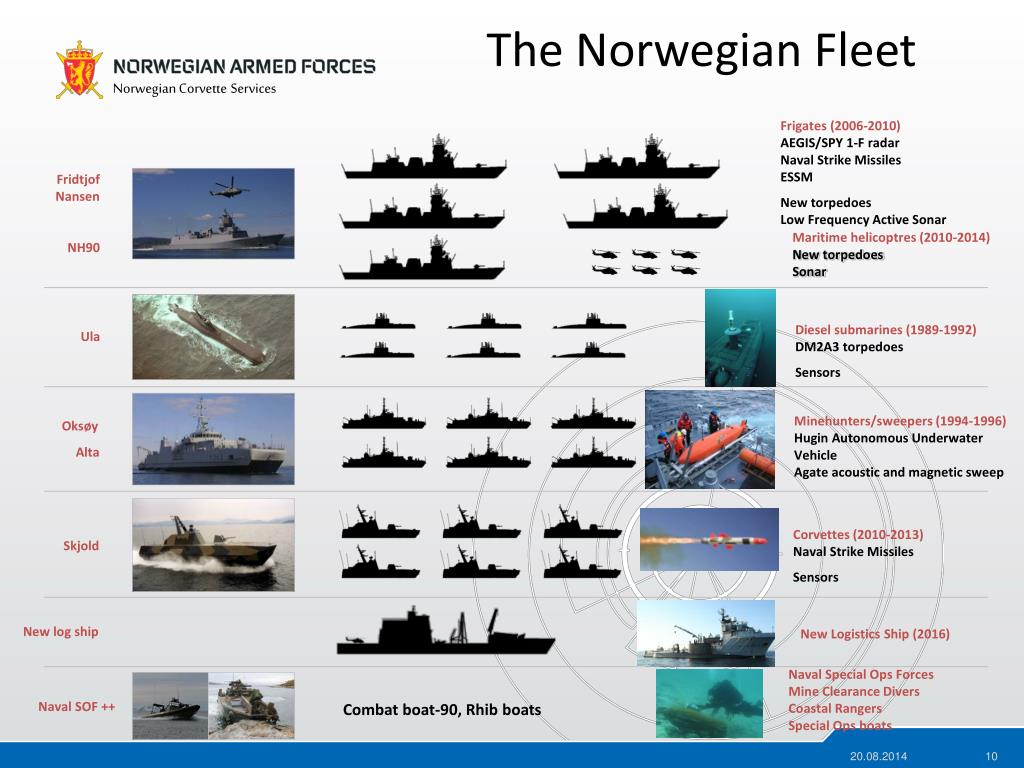 NORWEGIAN ARMED FORCES
Norwegian Corvette Services

The Norwegian Fleet

Fridtjof Nansen

NH90

Frigates (2006-2010)
AEGIS/SPY 1-F radar
Naval Strike Missiles
ESSM

New torpedoes
Low Frequency Active Sonar
Maritime helicoptres (2010-2014)
New torpedoes
Sonar

Ula

Diesel submarines (1989-1992)
DM2A3 torpedoes

Sensors

Oksøy
Alta

Minehunters/sweepers (1994-1996)
Hugin Autonomous Underwater Vehicle
Agate acoustic and magnetic sweep

Skjold

Corvettes (2010-2013)
Naval Strike Missiles

Sensors

New log ship

New Logistics Ship (2016)

Naval SOF ++

Combat boat-90, Rhib boats

Naval Special Ops Forces
Mine Clearance Divers
Coastal Rangers
Special Ops boats

20.08.2014

10